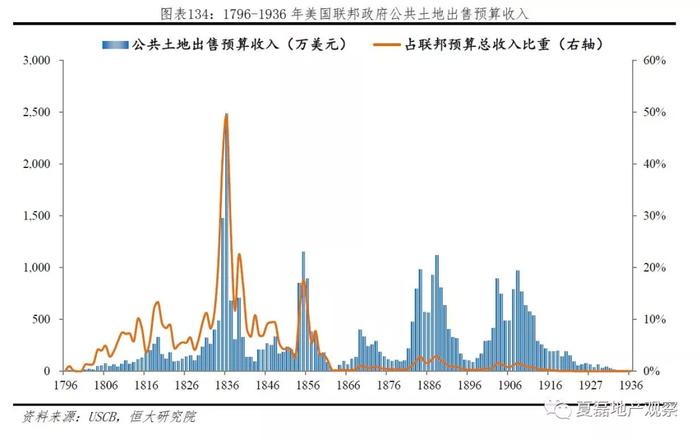 图表134：1796-1936 年美国联邦政府公共土地出售预算收入

公共土地出售预算收入（万美元）
占联邦预算总收入比重（右轴）

3,000
2,500
2,000
1,500
1,000
500
0

60%
50%
40%
30%
20%
10%
0%

1796 1806 1816 1826 1836 1846 1856 1866 1876 1886 1896 1906 1916 1927 1936

资料来源：USCB，恒大研究院

夏磊地产观察